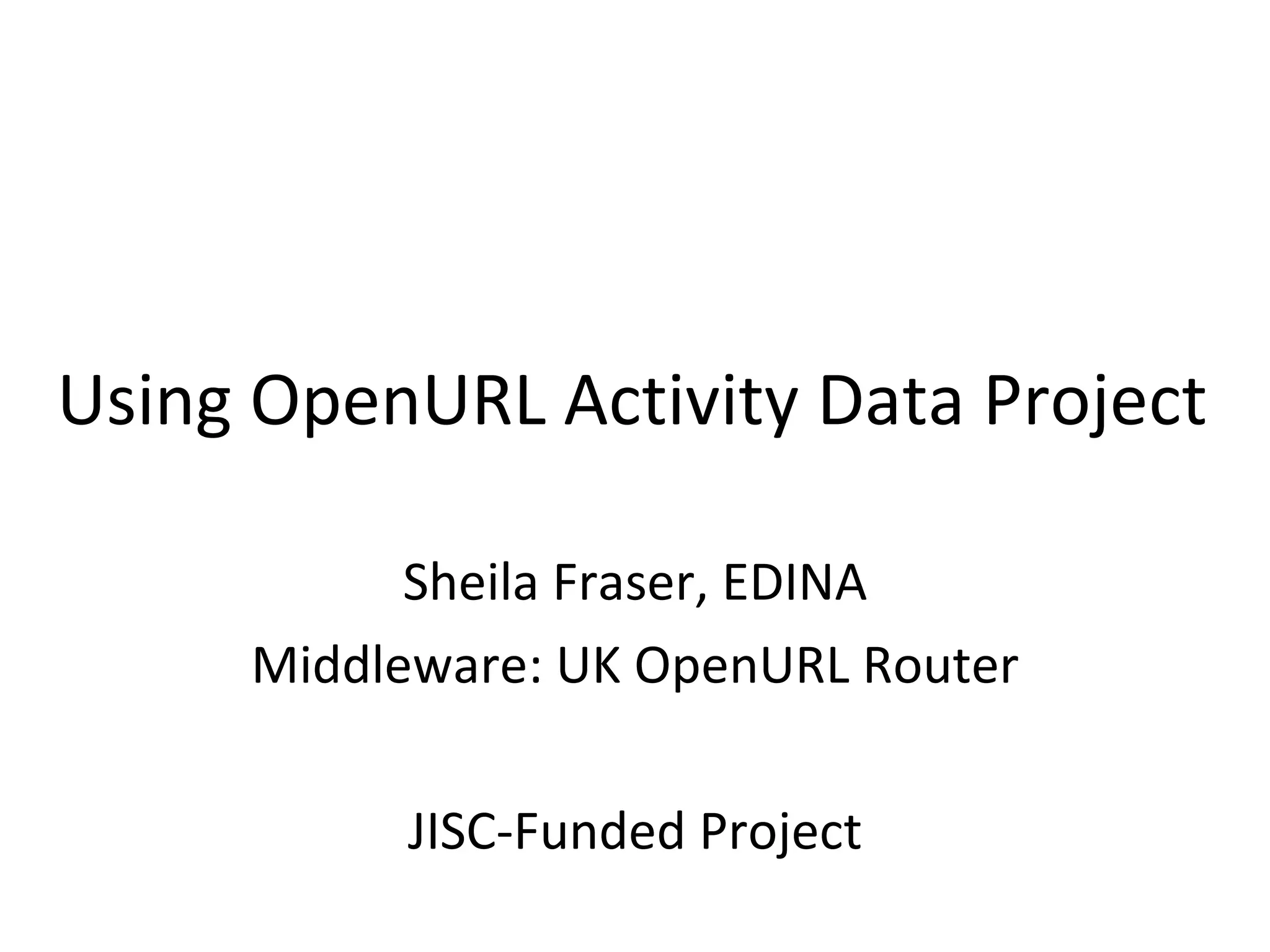 Using OpenURL Activity Data Project

Sheila Fraser, EDINA
Middleware: UK OpenURL Router

JISC-Funded Project